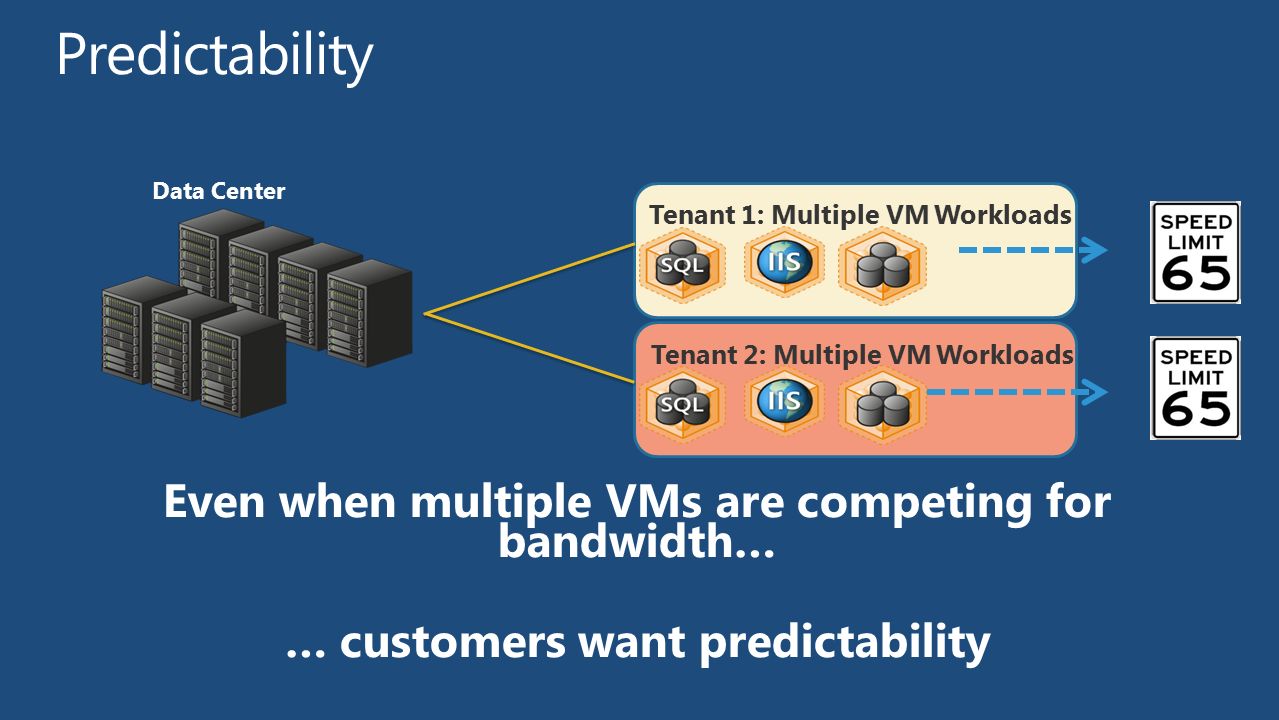 Predictability

Data Center

Tenant 1: Multiple VM Workloads

SQL IIS

SPEED LIMIT 65

Tenant 2: Multiple VM Workloads

SQL IIS

SPEED LIMIT 65

Even when multiple VMs are competing for bandwidth…

… customers want predictability